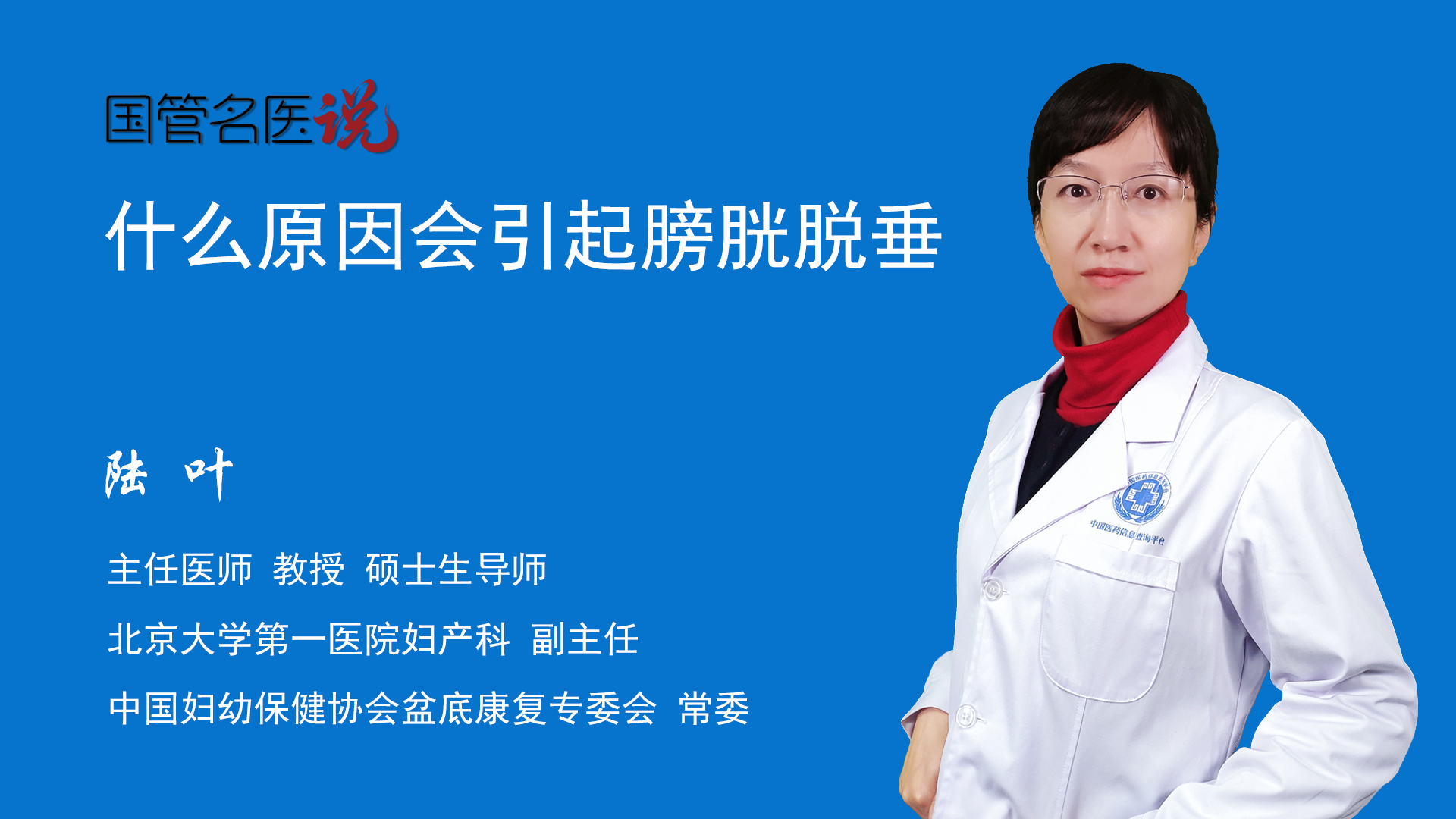 国管名医说

什么原因会引起膀胱脱垂

陆 叶

主任医师 教授 硕士生导师

北京大学第一医院妇产科 副主任

中国妇幼保健协会盆底康复专委会 常委

中国医药信息查询平台